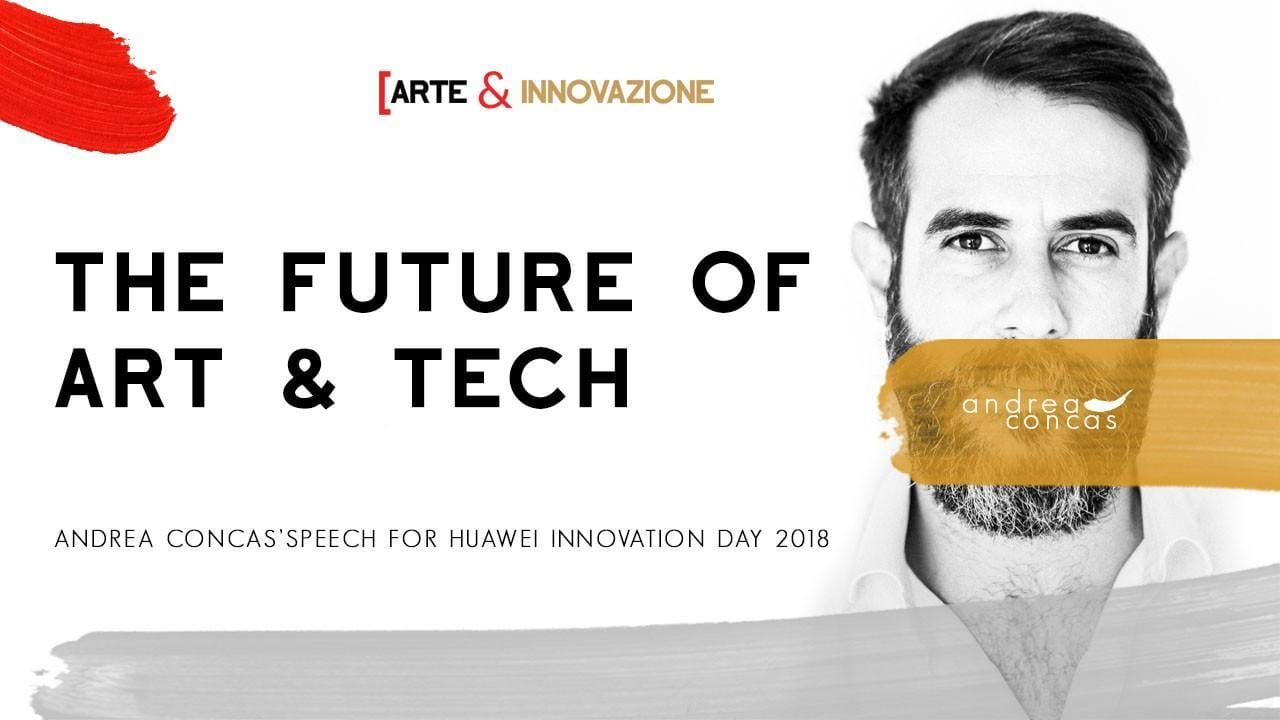 [ARTE & INNOVAZIONE

THE FUTURE OF ART & TECH

andrea concas

ANDREA CONCAS'SPEECH FOR HUAWEI INNOVATION DAY 2018